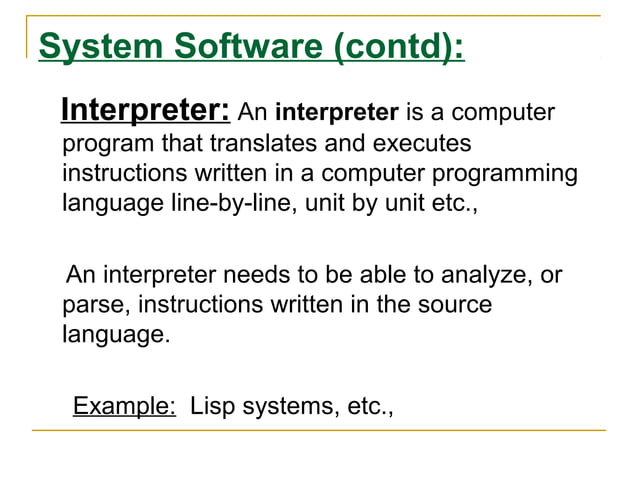 System Software (contd):

Interpreter: An interpreter is a computer program that translates and executes instructions written in a computer programming language line-by-line, unit by unit etc.,

An interpreter needs to be able to analyze, or parse, instructions written in the source language.

Example: Lisp systems, etc.,